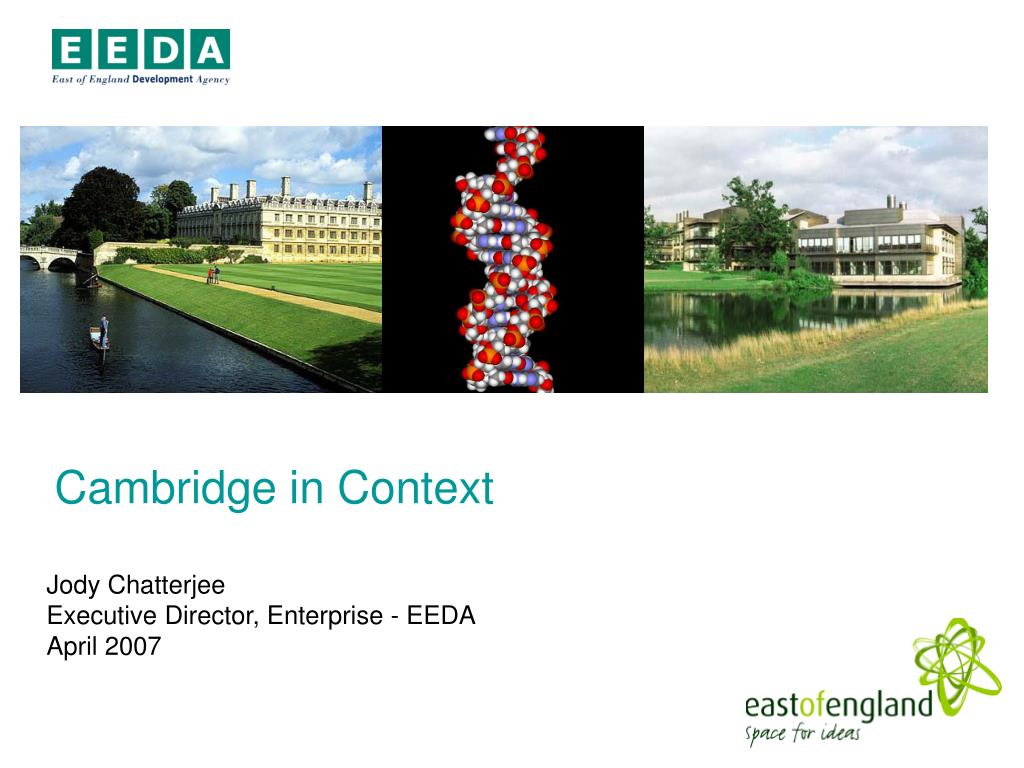 EEDA
East of England Development Agency

Cambridge in Context

Jody Chatterjee
Executive Director, Enterprise - EEDA
April 2007

eastofengland
space for ideas